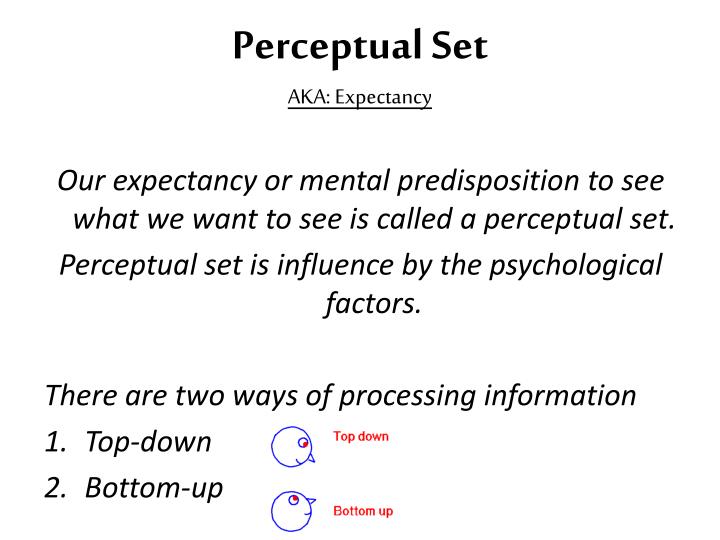 Perceptual Set

AKA: Expectancy

Our expectancy or mental predisposition to see what we want to see is called a perceptual set.

Perceptual set is influence by the psychological factors.

There are two ways of processing information

1. Top-down

2. Bottom-up

Top down

Bottom up